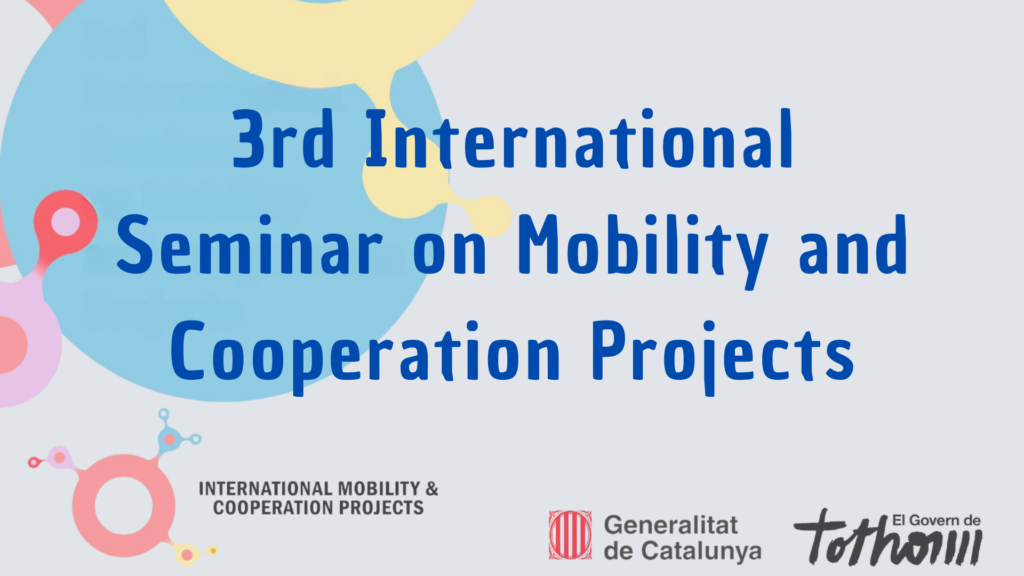 3rd International Seminar on Mobility and Cooperation Projects

INTERNATIONAL MOBILITY & COOPERATION PROJECTS

Generalitat de Catalunya

El Govern de tothom